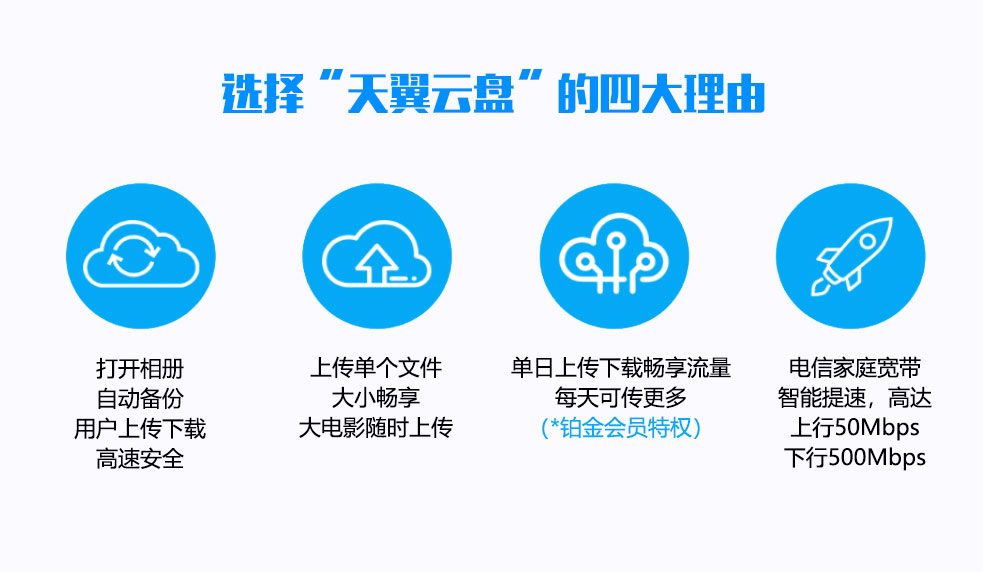 选择“天翼云盘”的四大理由

打开相册
自动备份
用户上传下载
高速安全

上传单个文件
大小畅享
大电影随时上传

单日上传下载畅享流量
每天可传更多
(*铂金会员特权)

电信家庭宽带
智能提速，高达
上行50Mbps
下行500Mbps